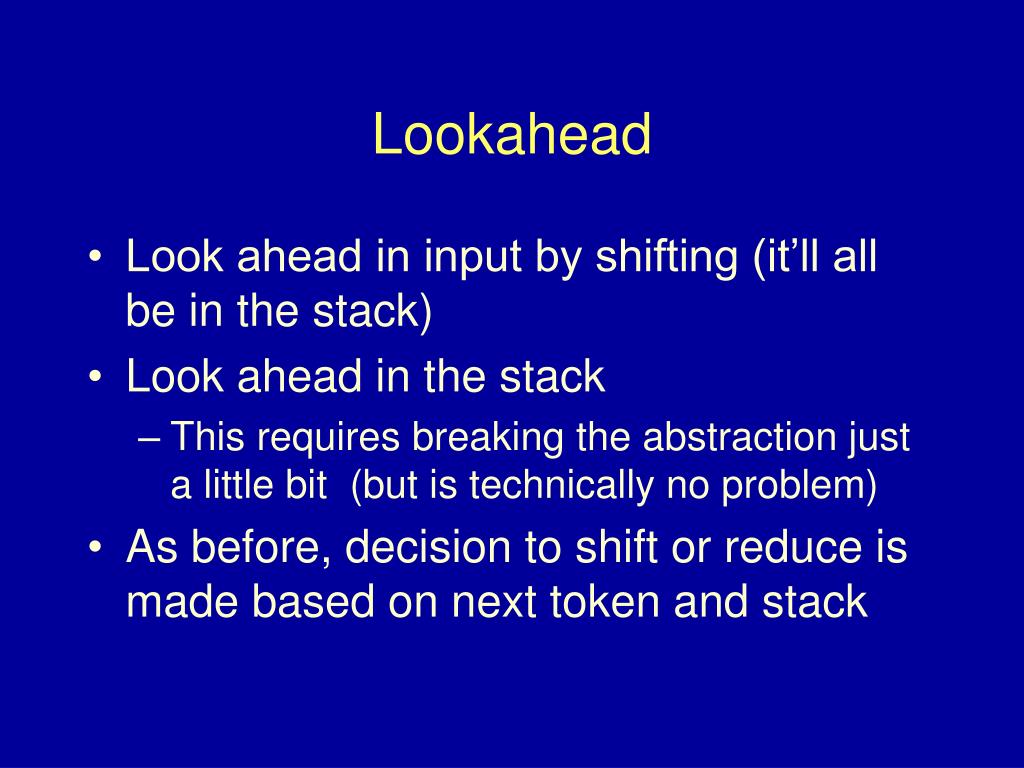 Lookahead

• Look ahead in input by shifting (it'll all be in the stack)
• Look ahead in the stack
– This requires breaking the abstraction just a little bit (but is technically no problem)
• As before, decision to shift or reduce is made based on next token and stack